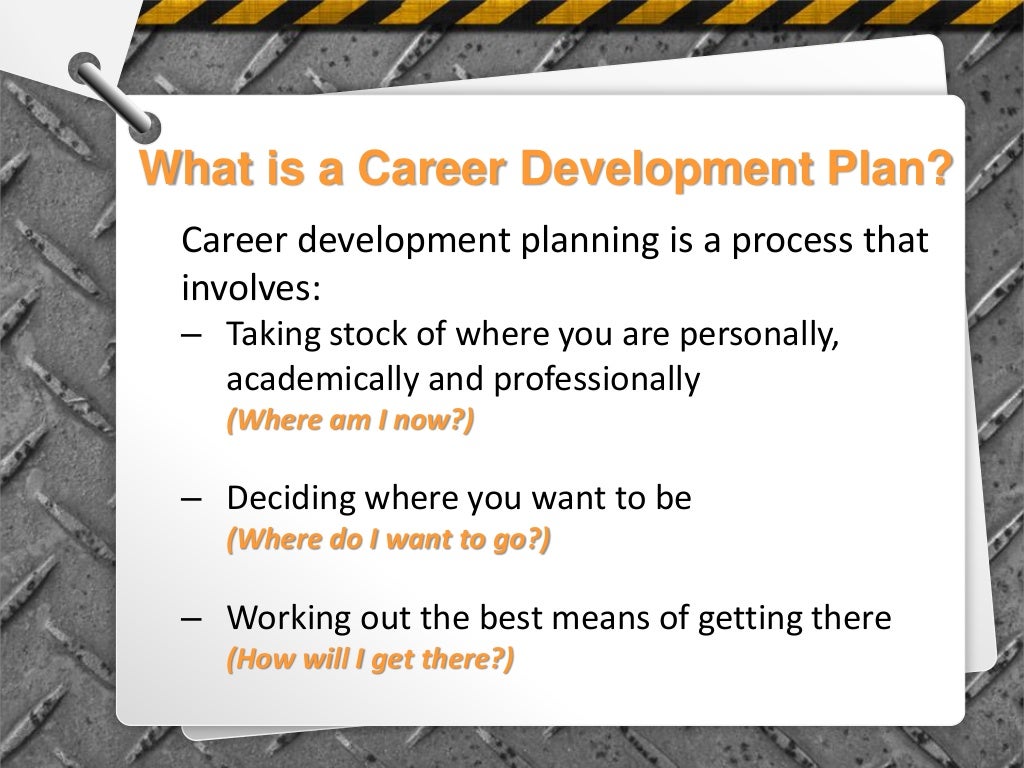 What is a Career Development Plan?

Career development planning is a process that involves:

– Taking stock of where you are personally, academically and professionally
(Where am I now?)

– Deciding where you want to be
(Where do I want to go?)

– Working out the best means of getting there
(How will I get there?)